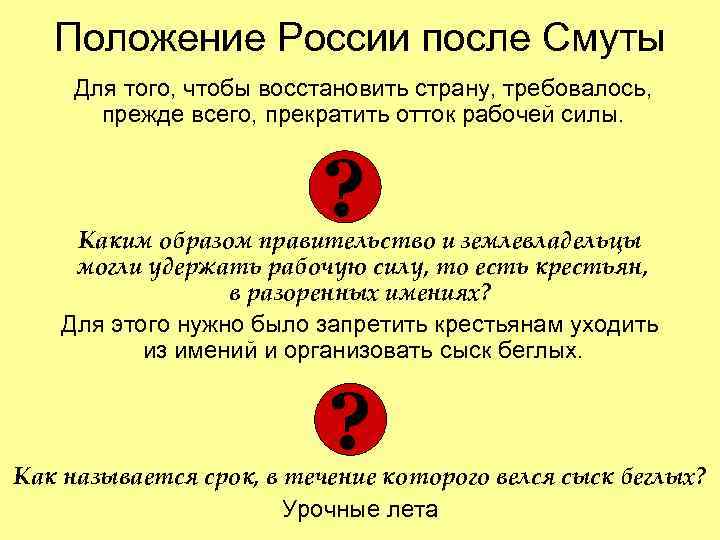 Положение России после Смуты

Для того, чтобы восстановить страну, требовалось, прежде всего, прекратить отток рабочей силы.

?

Каким образом правительство и землевладельцы могли удержать рабочую силу, то есть крестьян, в разоренных имениях?

Для этого нужно было запретить крестьянам уходить из имений и организовать сыск беглых.

?

Как называется срок, в течение которого велся сыск беглых?

Урочные лета